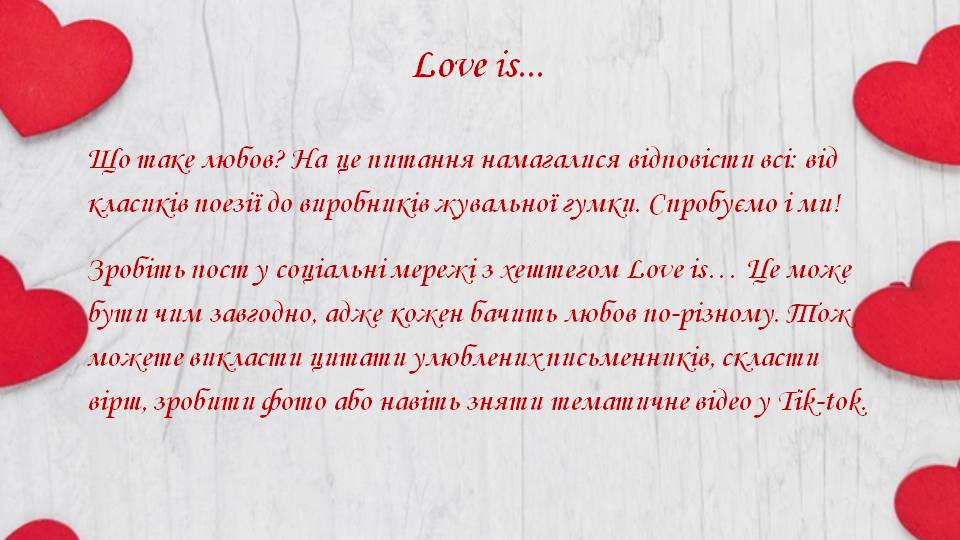 Love is...

Що таке любов? На це питання намагалися відповісти всі: від класиків поезії до виробників жувальної гумки. Спробуємо і ми!

Зробіть пост у соціальні мережі з хештегом Love is… Це може бути чим завгодно, адже кожен бачить любов по-різному. Тож можете викласти цитати улюблених письменників, скласти вірш, зробити фото або навіть зняти тематичне відео у Tik-tok.